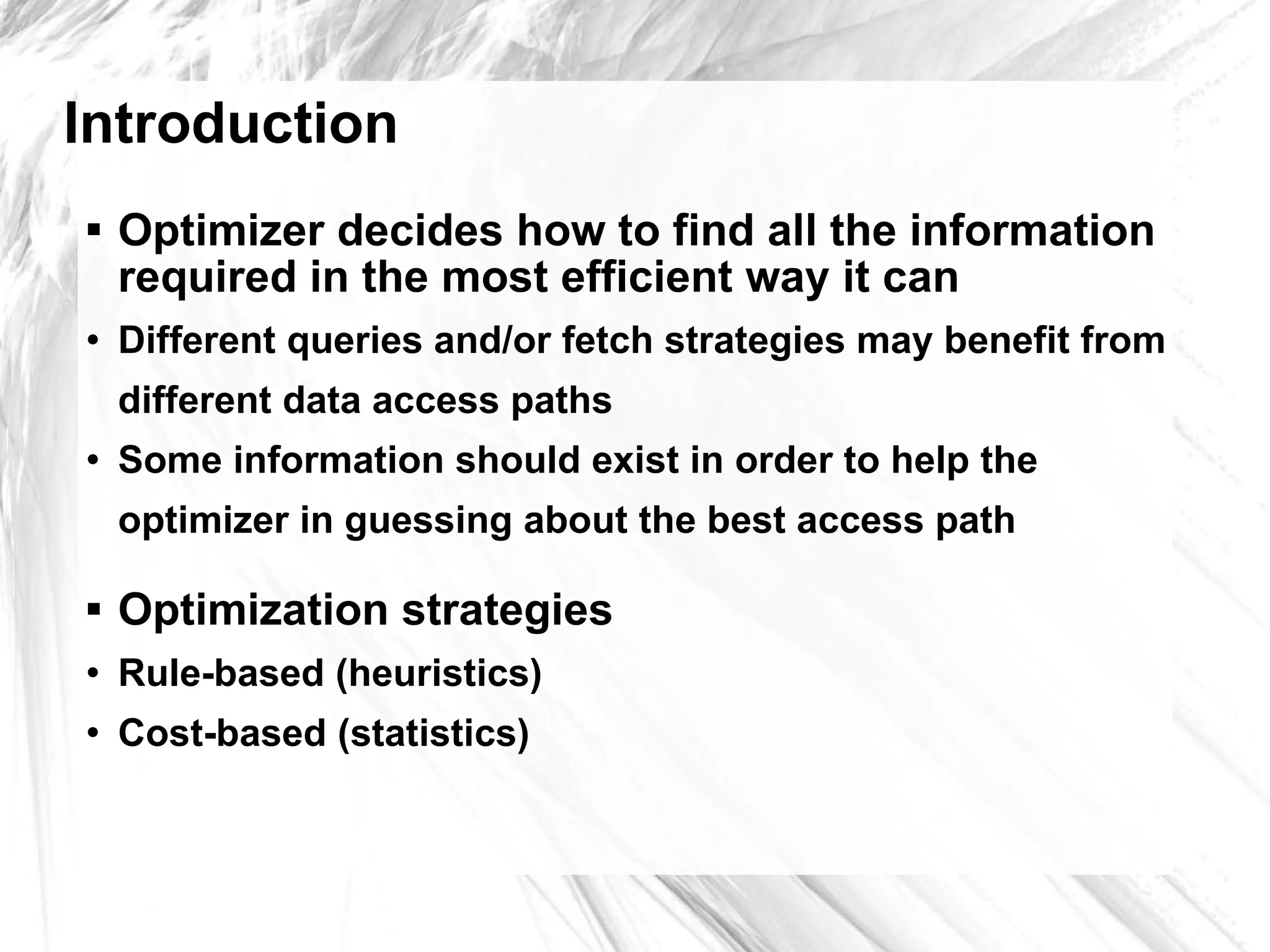 Introduction

▪ Optimizer decides how to find all the information required in the most efficient way it can

• Different queries and/or fetch strategies may benefit from different data access paths

• Some information should exist in order to help the optimizer in guessing about the best access path

▪ Optimization strategies

• Rule-based (heuristics)

• Cost-based (statistics)